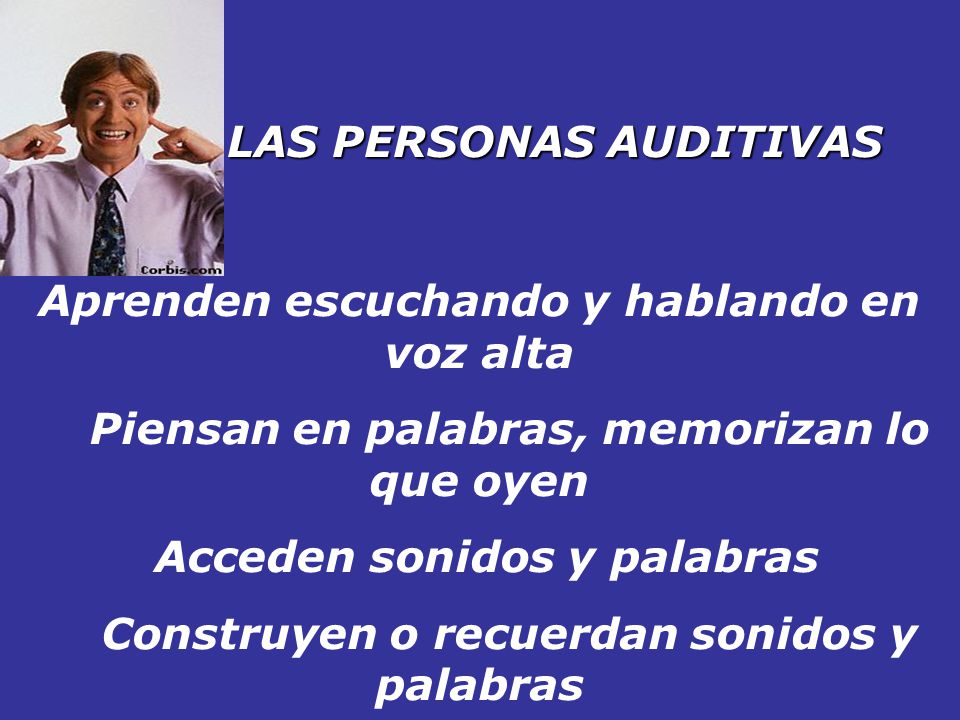 Corbis.com

LAS PERSONAS AUDITIVAS

Aprenden escuchando y hablando en voz alta

Piensan en palabras, memorizan lo que oyen

Acceden sonidos y palabras

Construyen o recuerdan sonidos y palabras